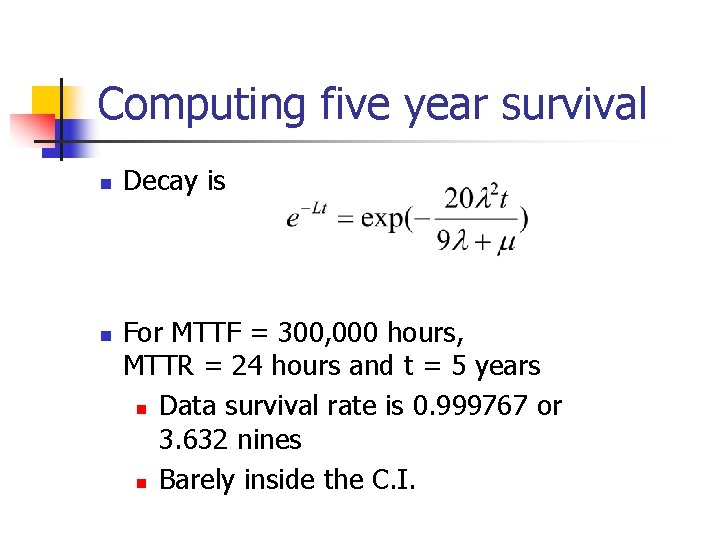 Computing five year survival

Decay is

$e^{-Lt} = \exp(-\frac{20\lambda^2 t}{9\lambda + \mu})$

For MTTF = 300,000 hours, MTTR = 24 hours and t = 5 years

Data survival rate is 0.999767 or 3.632 nines

Barely inside the C.I.